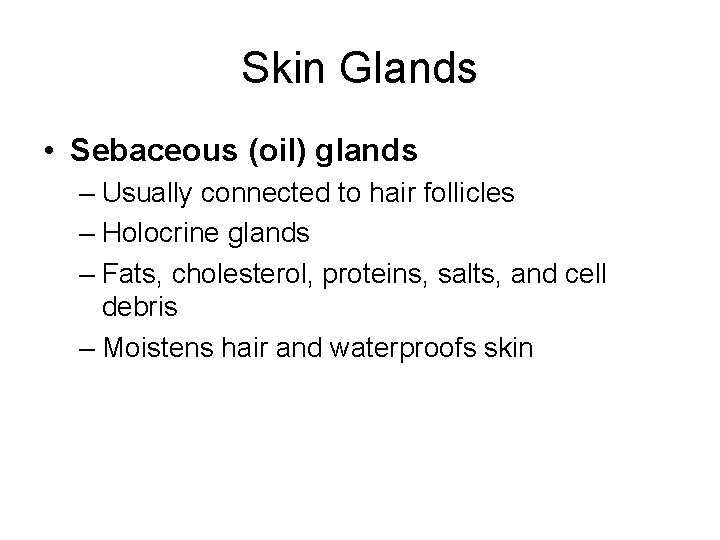 Skin Glands

• Sebaceous (oil) glands
– Usually connected to hair follicles
– Holocrine glands
– Fats, cholesterol, proteins, salts, and cell debris
– Moistens hair and waterproofs skin